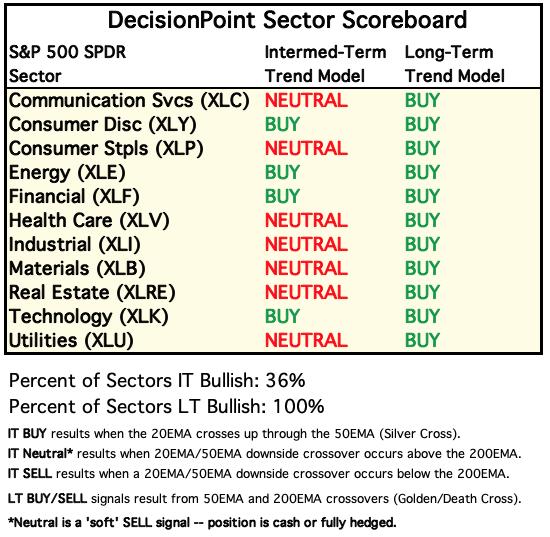 DecisionPoint Sector Scoreboard

| S&P 500 SPDR Sector | Intermed-Term Trend Model | Long-Term Trend Model |
|---|---|---|
| Communication Svcs (XLC) | NEUTRAL | BUY |
| Consumer Disc (XLY) | BUY | BUY |
| Consumer Stpls (XLP) | NEUTRAL | BUY |
| Energy (XLE) | BUY | BUY |
| Financial (XLF) | BUY | BUY |
| Health Care (XLV) | NEUTRAL | BUY |
| Industrial (XLI) | NEUTRAL | BUY |
| Materials (XLB) | NEUTRAL | BUY |
| Real Estate (XLRE) | NEUTRAL | BUY |
| Technology (XLK) | BUY | BUY |
| Utilities (XLU) | NEUTRAL | BUY |

Percent of Sectors IT Bullish: 36%
Percent of Sectors LT Bullish: 100%

IT BUY results when the 20EMA crosses up through the 50EMA (Silver Cross).
IT Neutral* results when 20EMA/50EMA downside crossover occurs above the 200EMA.
IT SELL results when a 20EMA/50EMA downside crossover occurs below the 200EMA.
LT BUY/SELL signals result from 50EMA and 200EMA crossovers (Golden/Death Cross).
*Neutral is a 'soft' SELL signal -- position is cash or fully hedged.